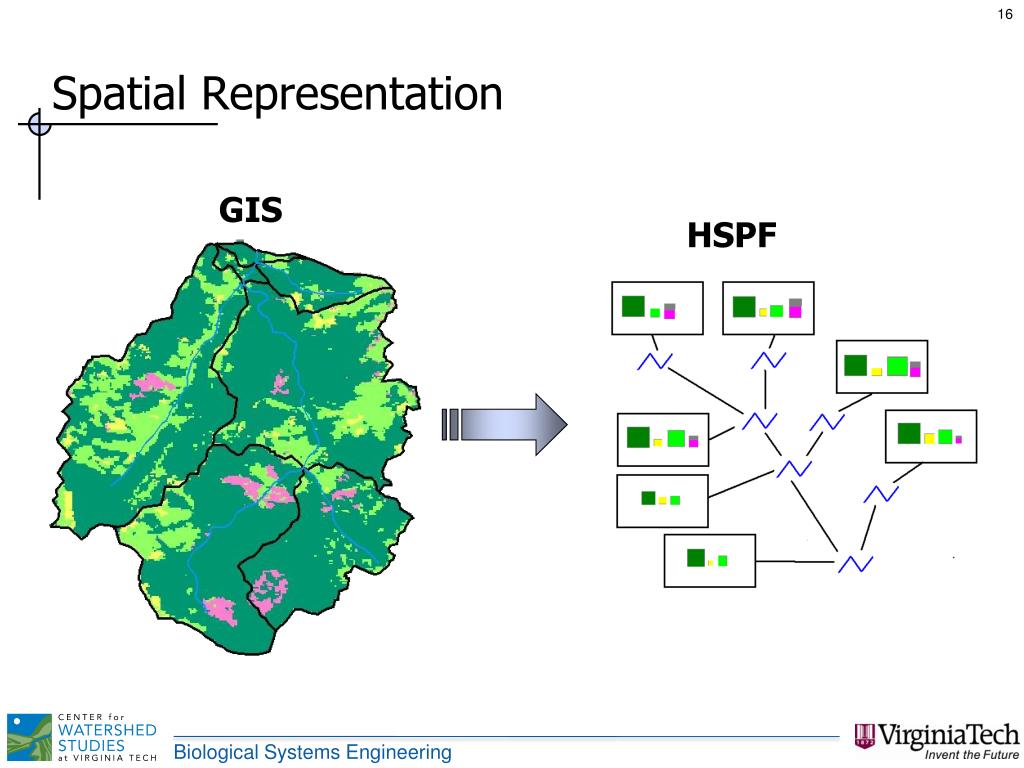 16

Spatial Representation

GIS

HSPF

CENTER for WATERSHED STUDIES at VIRGINIA TECH

Biological Systems Engineering

VirginiaTech
Invent the Future